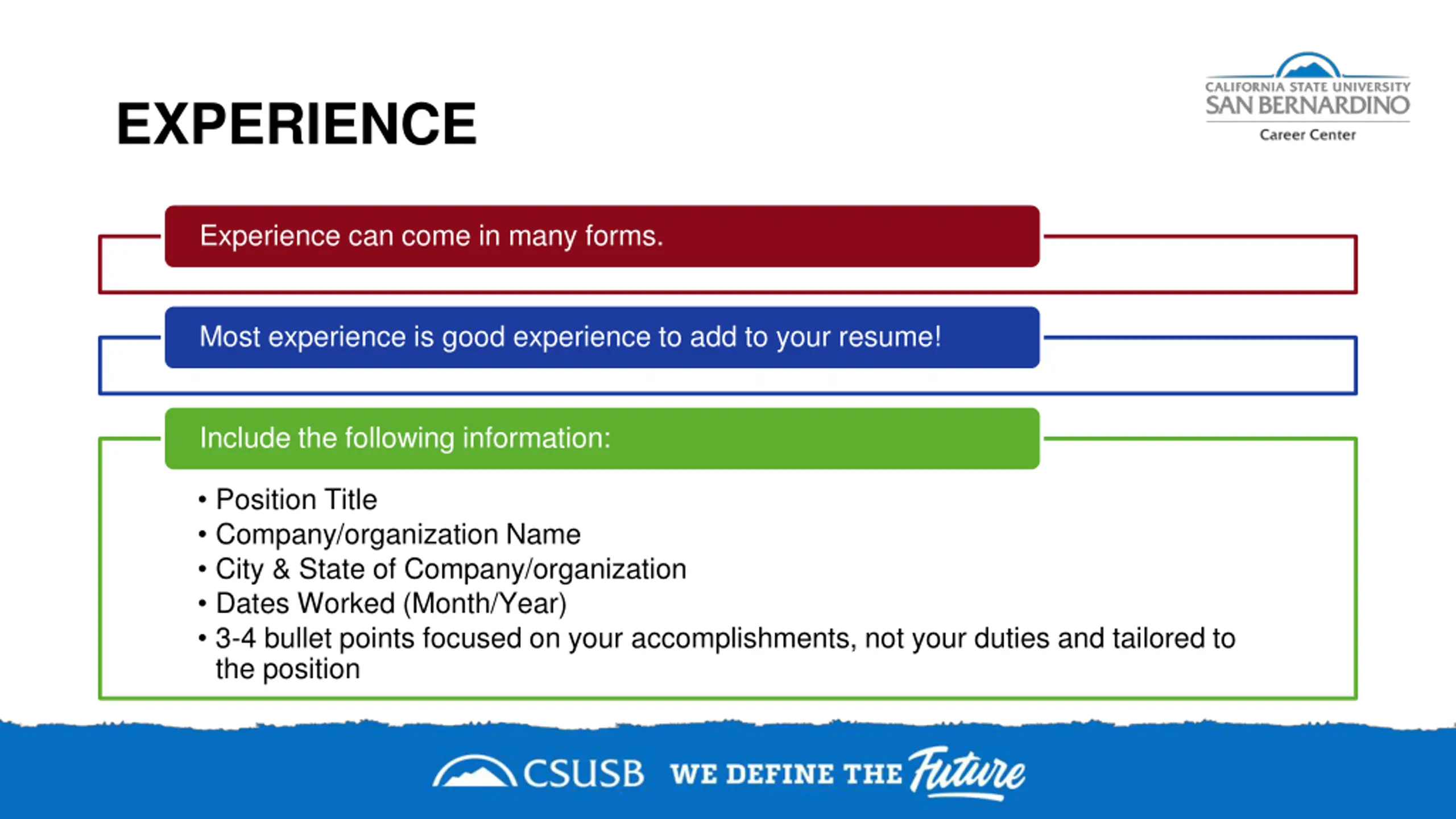 EXPERIENCE

CALIFORNIA STATE UNIVERSITY
SAN BERNARDINO
Career Center

Experience can come in many forms.

Most experience is good experience to add to your resume!

Include the following information:

• Position Title
• Company/organization Name
• City & State of Company/organization
• Dates Worked (Month/Year)
• 3-4 bullet points focused on your accomplishments, not your duties and tailored to the position

CSUSB WE DEFINE THE Future